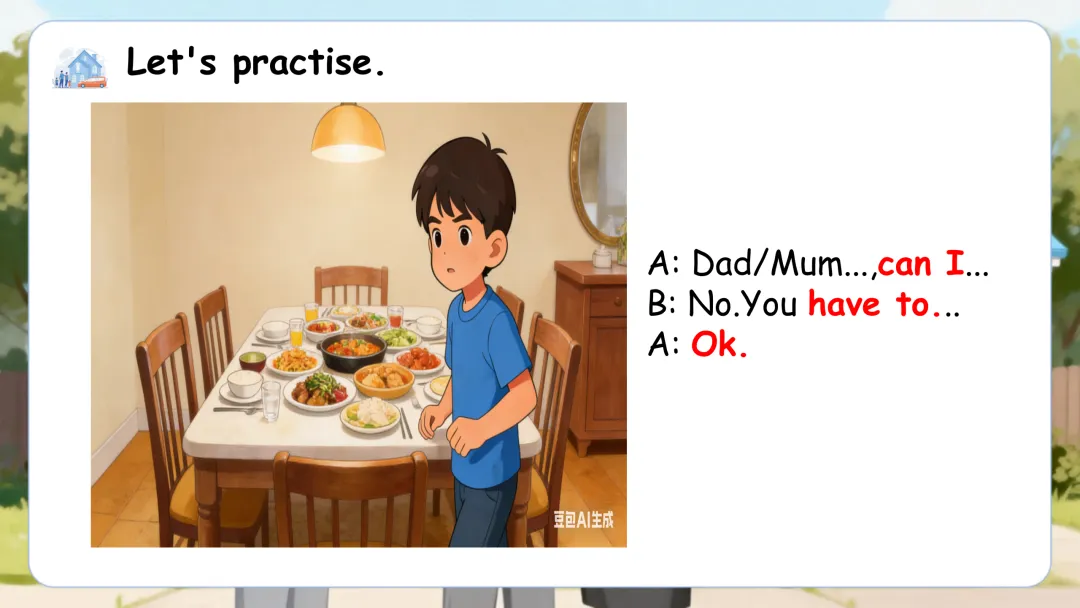 Let's practise.

豆包AI生成

A: Dad/Mum...,can I...
B: No.You have to...
A: Ok.